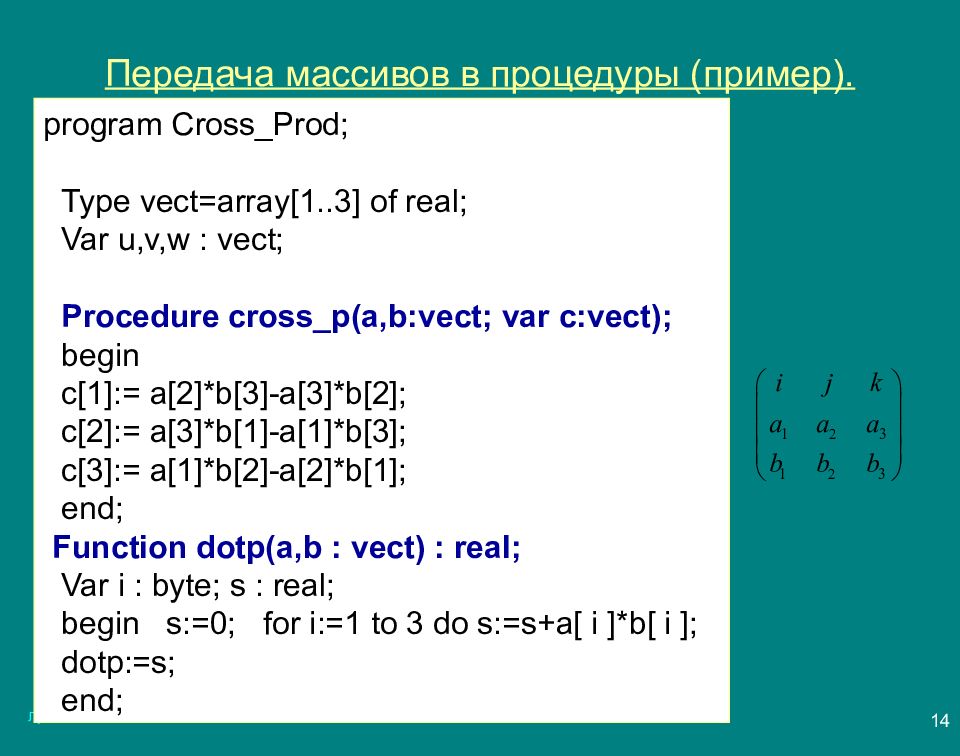 Передача массивов в процедуры (пример).

program Cross_Prod;

Type vect=array[1..3] of real;
Var u,v,w : vect;

Procedure cross_p(a,b:vect; var c:vect);
begin
c[1]:= a[2]*b[3]-a[3]*b[2];
c[2]:= a[3]*b[1]-a[1]*b[3];
c[3]:= a[1]*b[2]-a[2]*b[1];
end;
Function dotp(a,b : vect) : real;
Var i : byte; s : real;
begin s:=0; for i:=1 to 3 do s:=s+a[ i ]*b[ i ];
dotp:=s;
end;

$\begin{pmatrix} i & j & k \\ a_1 & a_2 & a_3 \\ b_1 & b_2 & b_3 \end{pmatrix}$

14